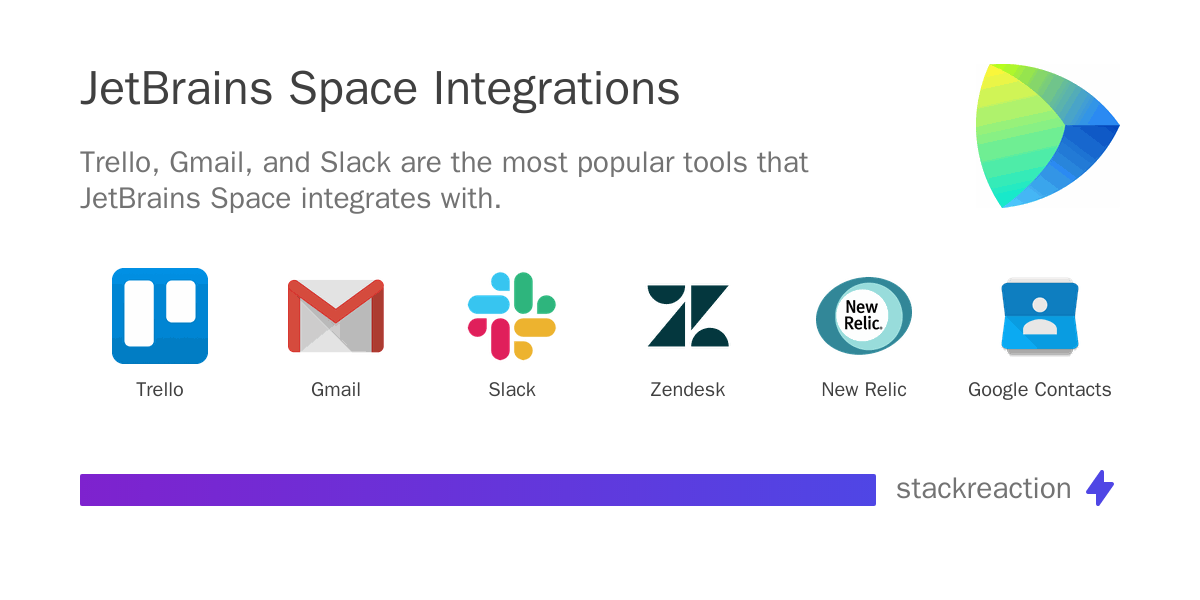 JetBrains Space Integrations

Trello, Gmail, and Slack are the most popular tools that JetBrains Space integrates with.

Trello

Gmail

Slack

Zendesk

New Relic.

New Relic

Google Contacts

stackreaction